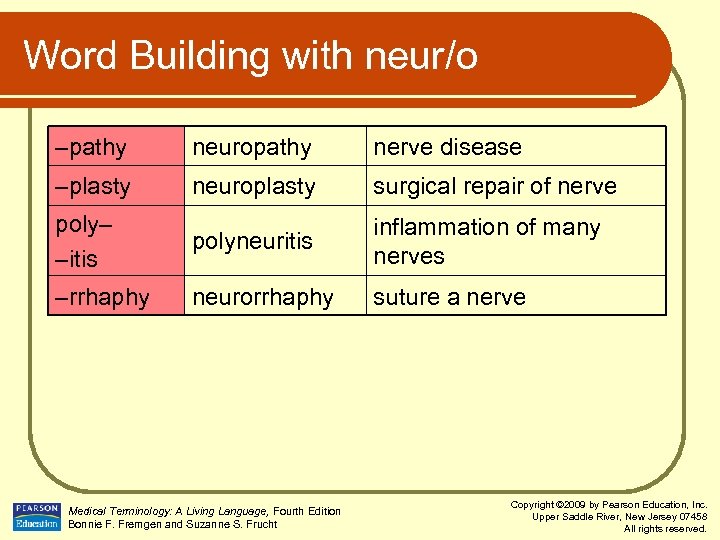 Word Building with neur/o

| –pathy | neuropathy | nerve disease |
|---|---|---|
| –plasty | neuroplasty | surgical repair of nerve |
| poly– –itis | polyneuritis | inflammation of many nerves |
| –rrhaphy | neurorrhaphy | suture a nerve |

PEARSON Education

Medical Terminology: A Living Language, Fourth Edition
Bonnie F. Fremgen and Suzanne S. Frucht

Copyright ©2009 by Pearson Education, Inc.
Upper Saddle River, New Jersey 07458
All rights reserved.